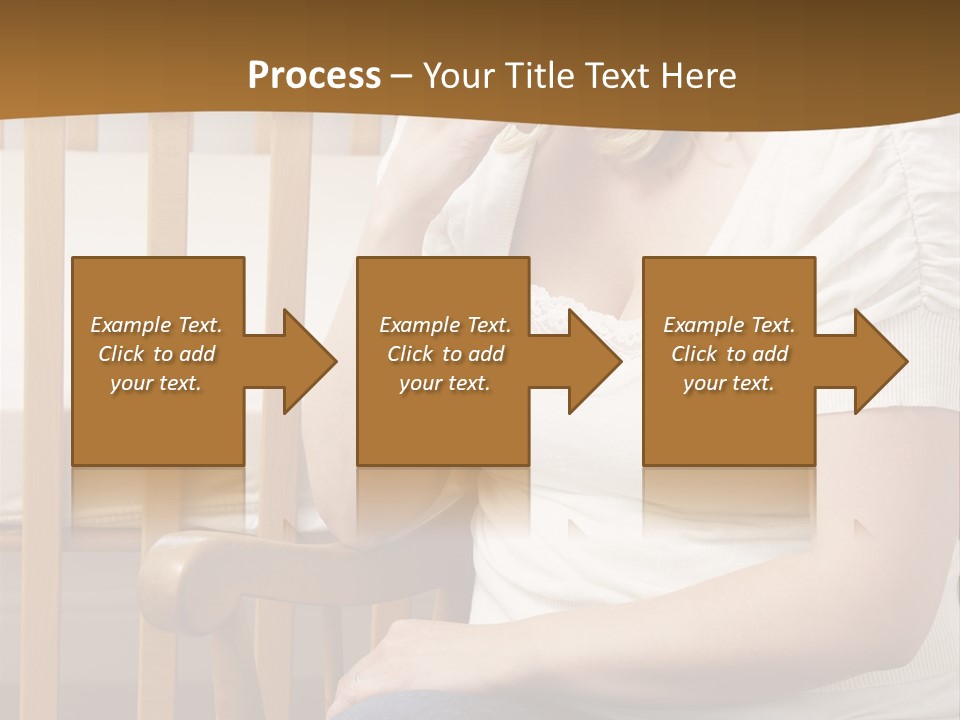 Process – Your Title Text Here

Example Text. Click to add your text.

Example Text. Click to add your text.

Example Text. Click to add your text.